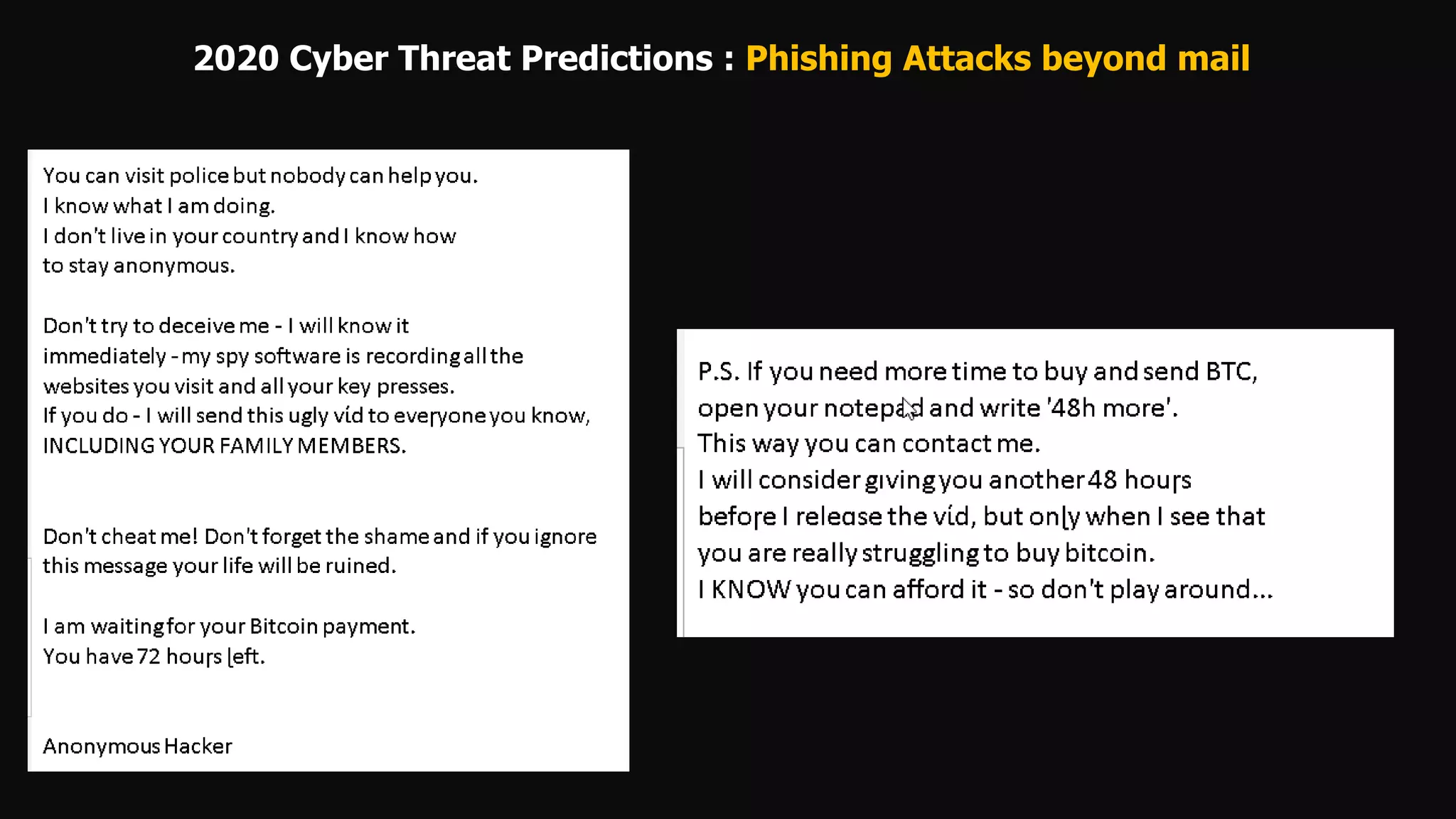 2020 Cyber Threat Predictions : Phishing Attacks beyond mail

You can visit police but nobody can help you.
I know what I am doing.
I don't live in your country and I know how to stay anonymous.

Don't try to deceive me - I will know it immediately - my spy software is recording all the websites you visit and all your key presses.
If you do - I will send this ugly vid to everyone you know, INCLUDING YOUR FAMILY MEMBERS.

Don't cheat me! Don't forget the shame and if you ignore this message your life will be ruined.

I am waiting for your Bitcoin payment.
You have 72 hours left.

Anonymous Hacker

P.S. If you need more time to buy and send BTC, open your notepad and write '48h more'.
This way you can contact me.
I will consider giving you another 48 hours before I release the vid, but only when I see that you are really struggling to buy bitcoin.
I KNOW you can afford it - so don't play around...